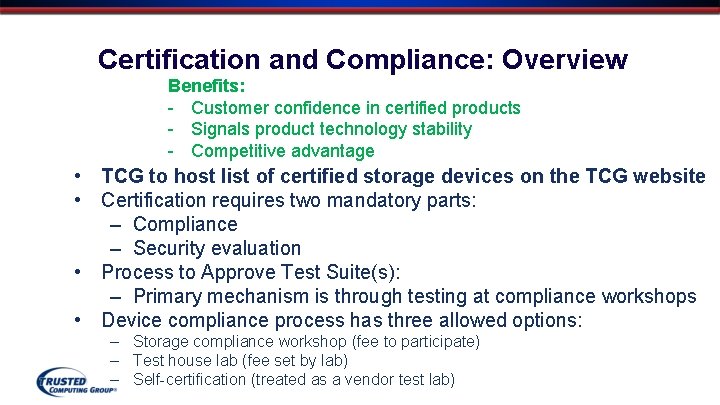 Certification and Compliance: Overview

Benefits:
- Customer confidence in certified products
- Signals product technology stability
- Competitive advantage

• TCG to host list of certified storage devices on the TCG website
• Certification requires two mandatory parts:
– Compliance
– Security evaluation
• Process to Approve Test Suite(s):
– Primary mechanism is through testing at compliance workshops
• Device compliance process has three allowed options:
– Storage compliance workshop (fee to participate)
– Test house lab (fee set by lab)
– Self-certification (treated as a vendor test lab)

TRUSTED COMPUTING GROUP®